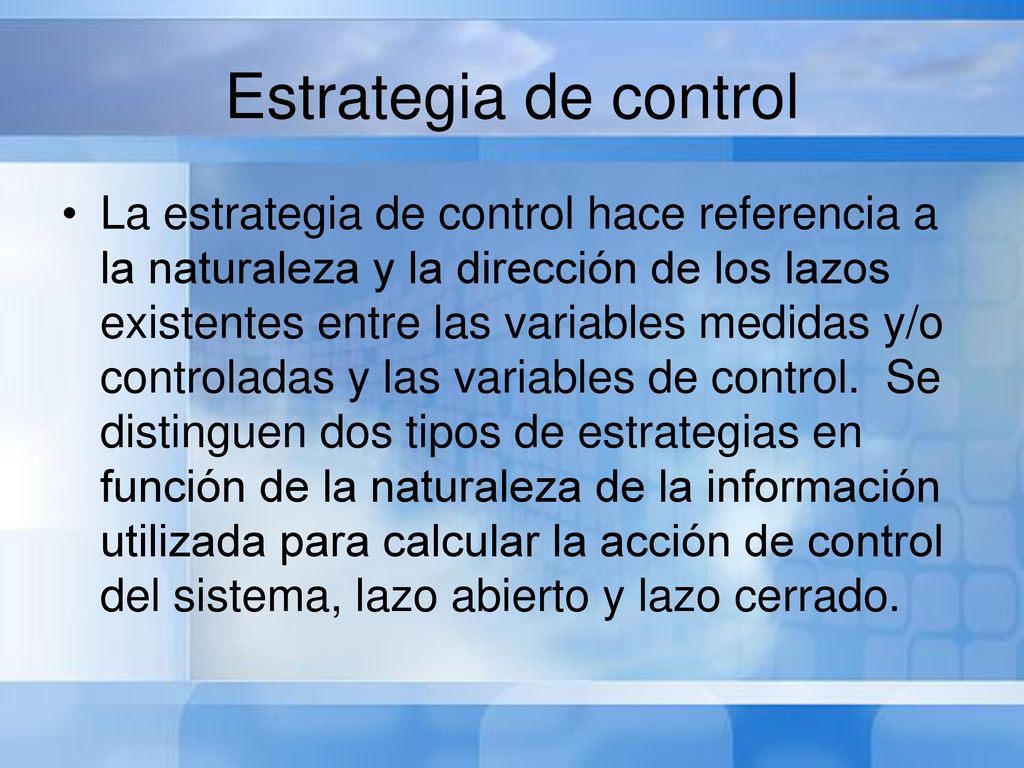 Estrategia de control

• La estrategia de control hace referencia a la naturaleza y la dirección de los lazos existentes entre las variables medidas y/o controladas y las variables de control. Se distinguen dos tipos de estrategias en función de la naturaleza de la información utilizada para calcular la acción de control del sistema, lazo abierto y lazo cerrado.